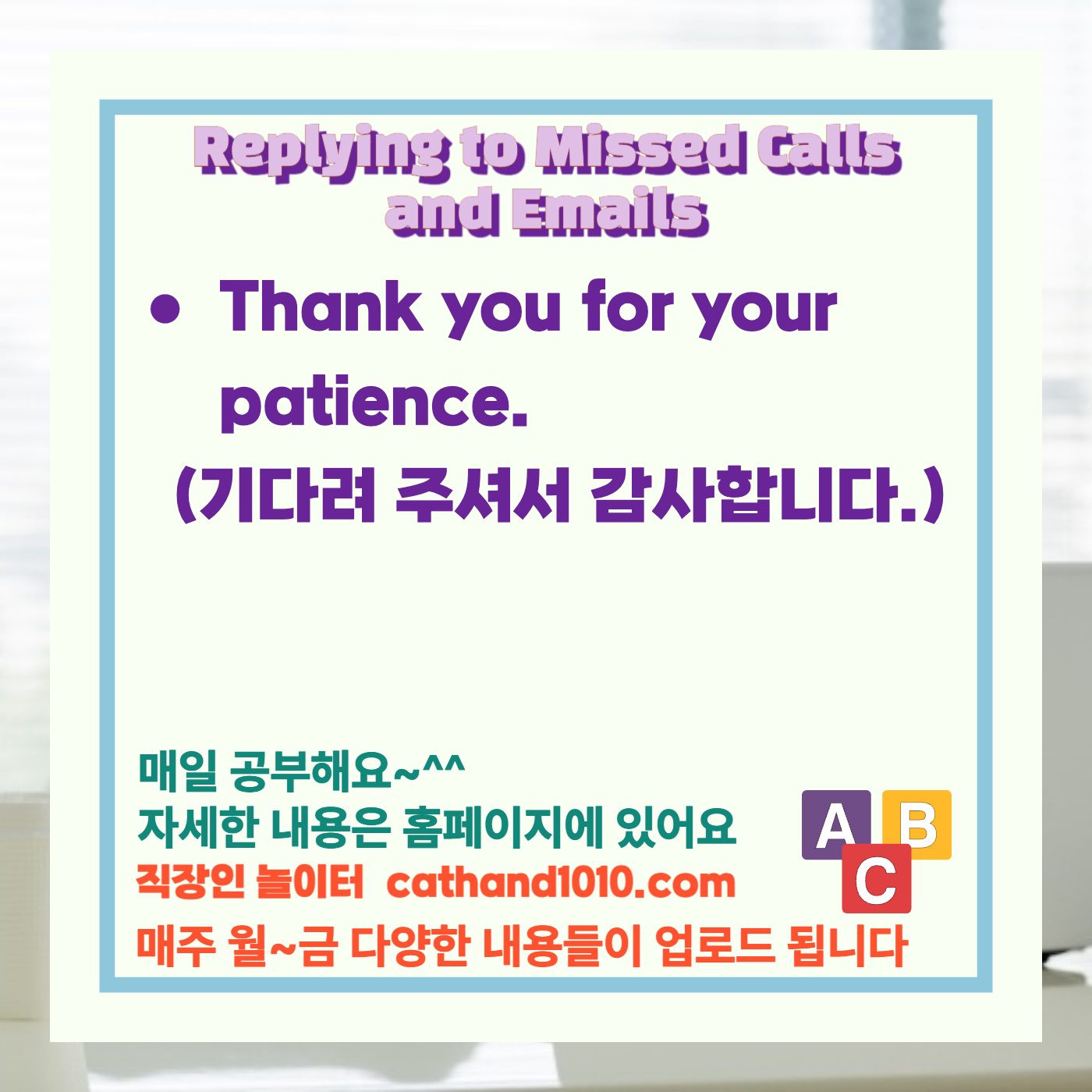 Replying to Missed Calls and Emails

• Thank you for your patience.
(기다려 주셔서 감사합니다.)

매일 공부해요~^^
자세한 내용은 홈페이지에 있어요
직장인 놀이터 cathand1010.com
매주 월~금 다양한 내용들이 업로드 됩니다

A B C